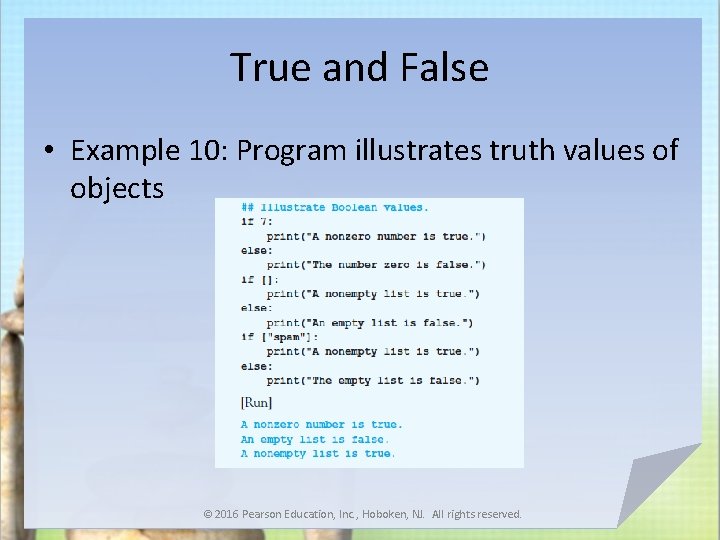 True and False

• Example 10: Program illustrates truth values of objects

## Illustrate Boolean values.
if 7:
    print("A nonzero number is true.")
else:
    print("The number zero is false.")
if []:
    print("A nonempty list is true.")
else:
    print("An empty list is false.")
if ["spam"]:
    print("A nonempty list is true.")
else:
    print("The empty list is false.")

[Run]

A nonzero number is true.
An empty list is false.
A nonempty list is true.

© 2016 Pearson Education, Inc., Hoboken, NJ. All rights reserved.